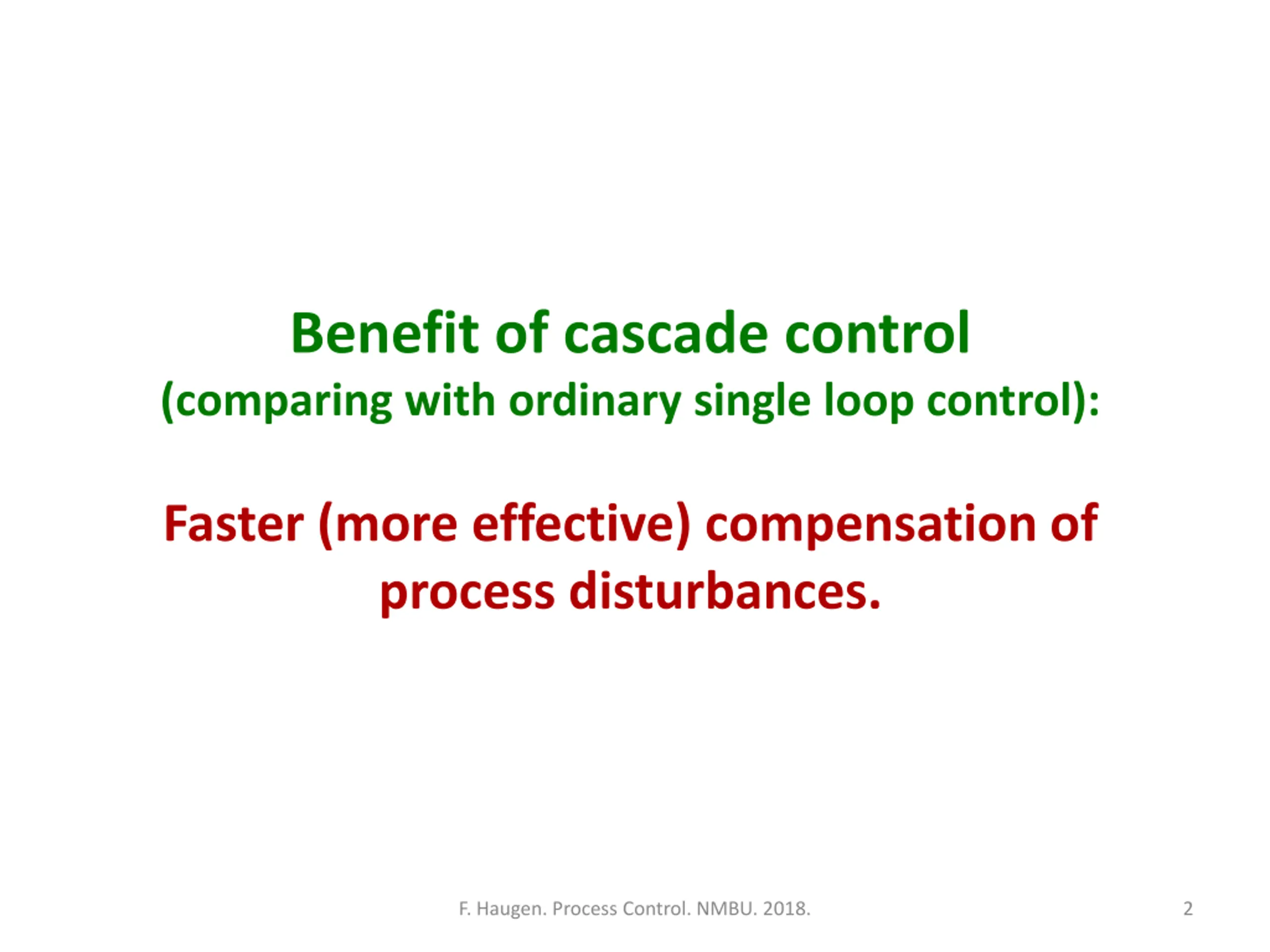 Benefit of cascade control
(comparing with ordinary single loop control):

Faster (more effective) compensation of process disturbances.

F. Haugen. Process Control. NMBU. 2018.

2